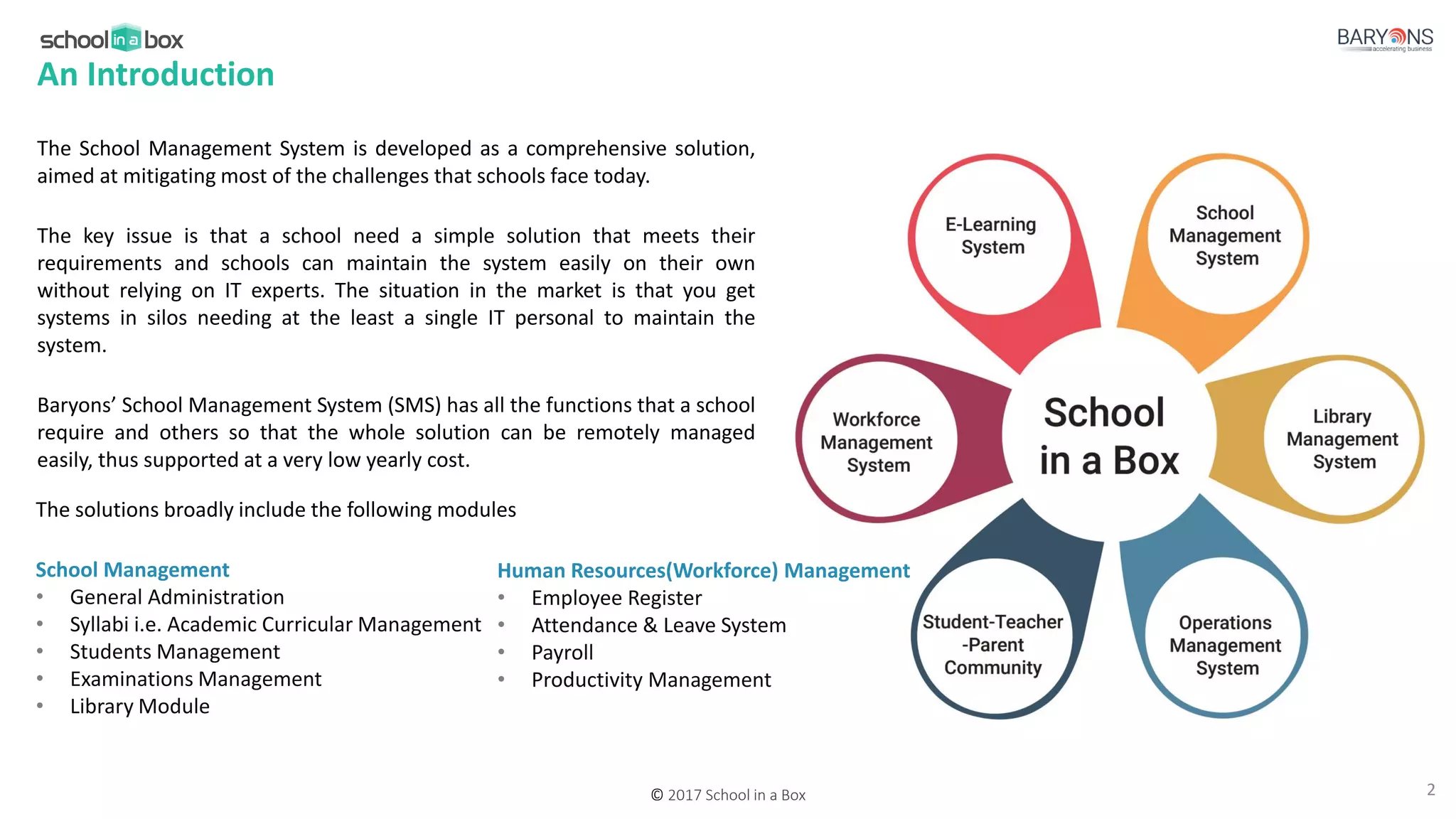 school in a box

BARYONS
accelerating business

An Introduction

The School Management System is developed as a comprehensive solution, aimed at mitigating most of the challenges that schools face today.

The key issue is that a school need a simple solution that meets their requirements and schools can maintain the system easily on their own without relying on IT experts. The situation in the market is that you get systems in silos needing at the least a single IT personal to maintain the system.

Baryons' School Management System (SMS) has all the functions that a school require and others so that the whole solution can be remotely managed easily, thus supported at a very low yearly cost.

The solutions broadly include the following modules

School Management
• General Administration
• Syllabi i.e. Academic Curricular Management
• Students Management
• Examinations Management
• Library Module

Human Resources(Workforce) Management
• Employee Register
• Attendance & Leave System
• Payroll
• Productivity Management

E-Learning System

School Management System

Workforce Management System

School in a Box

Library Management System

Student-Teacher -Parent Community

Operations Management System

© 2017 School in a Box

2